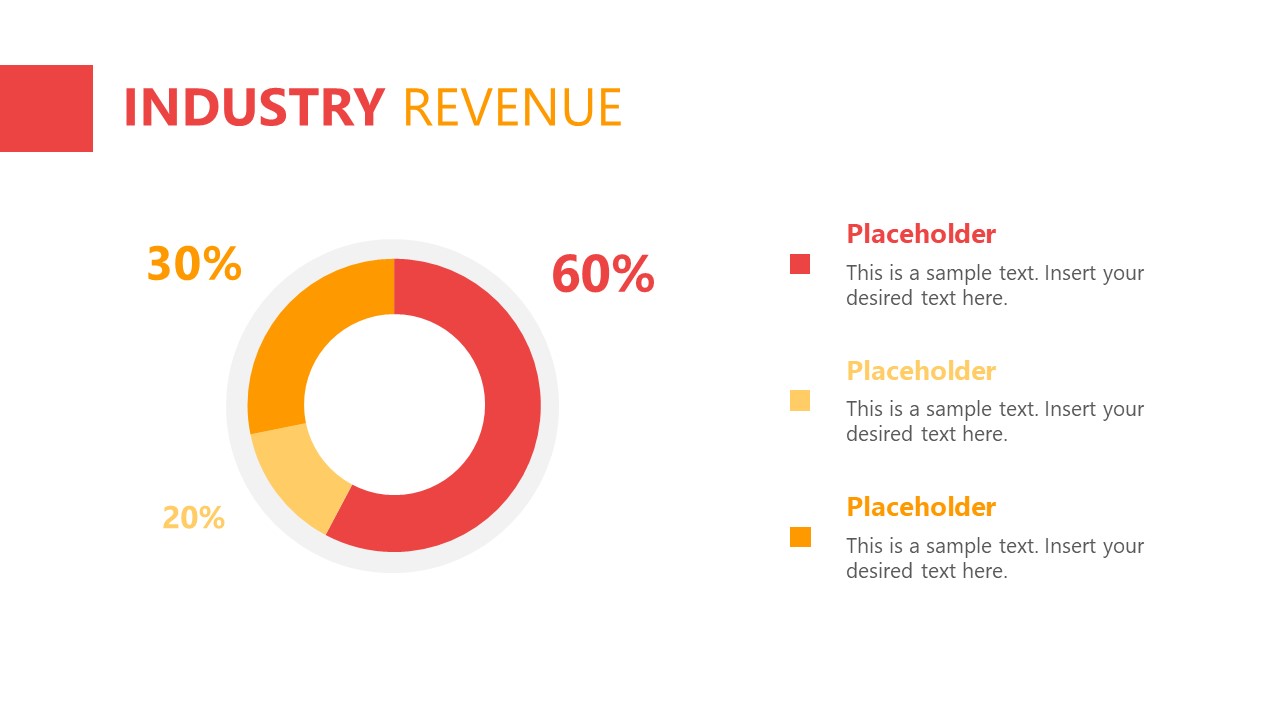 INDUSTRY REVENUE

30%

60%

20%

Placeholder

This is a sample text. Insert your desired text here.

Placeholder

This is a sample text. Insert your desired text here.

Placeholder

This is a sample text. Insert your desired text here.